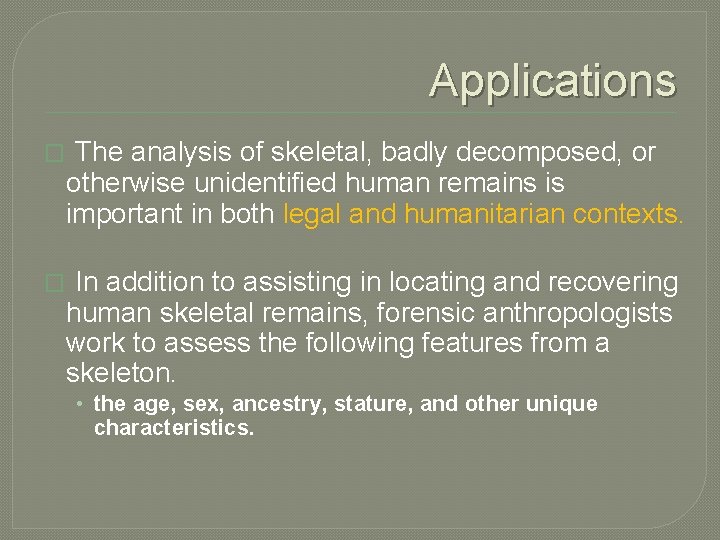 Applications

 The analysis of skeletal, badly decomposed, or otherwise unidentified human remains is important in both legal and humanitarian contexts.

 In addition to assisting in locating and recovering human skeletal remains, forensic anthropologists work to assess the following features from a skeleton.

• the age, sex, ancestry, stature, and other unique characteristics.